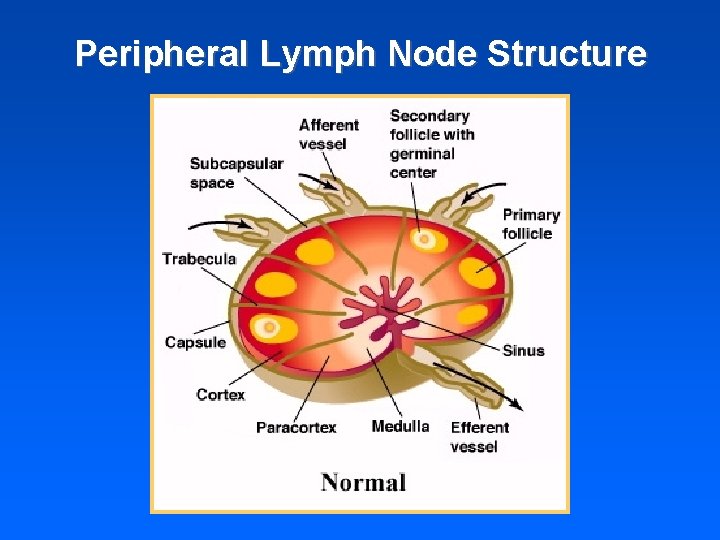 Peripheral Lymph Node Structure

Afferent vessel

Secondary follicle with germinal center

Subcapsular space

Primary follicle

Trabecula

Capsule

Sinus

Cortex

Paracortex

Medulla

Efferent vessel

Normal